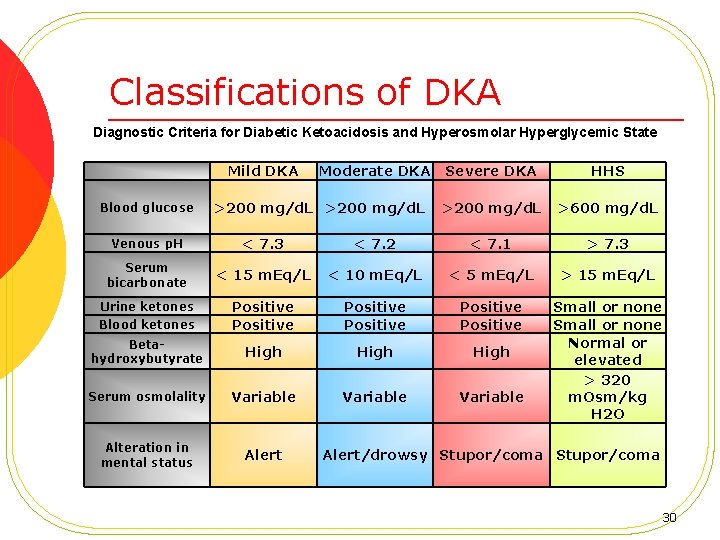 Classifications of DKA

Diagnostic Criteria for Diabetic Ketoacidosis and Hyperosmolar Hyperglycemic State

| | Mild DKA | Moderate DKA | Severe DKA | HHS |
|---|---|---|---|---|
| Blood glucose | >200 mg/dL | >200 mg/dL | >200 mg/dL | >600 mg/dL |
| Venous pH | < 7.3 | < 7.2 | < 7.1 | > 7.3 |
| Serum bicarbonate | < 15 mEq/L | < 10 mEq/L | < 5 mEq/L | > 15 mEq/L |
| Urine ketones | Positive | Positive | Positive | Small or none |
| Blood ketones | Positive | Positive | Positive | Small or none |
| Beta-hydroxybutyrate | High | High | High | Normal or elevated |
| Serum osmolality | Variable | Variable | Variable | > 320 mOsm/kg H2O |
| Alteration in mental status | Alert | Alert/drowsy | Stupor/coma | Stupor/coma |

30